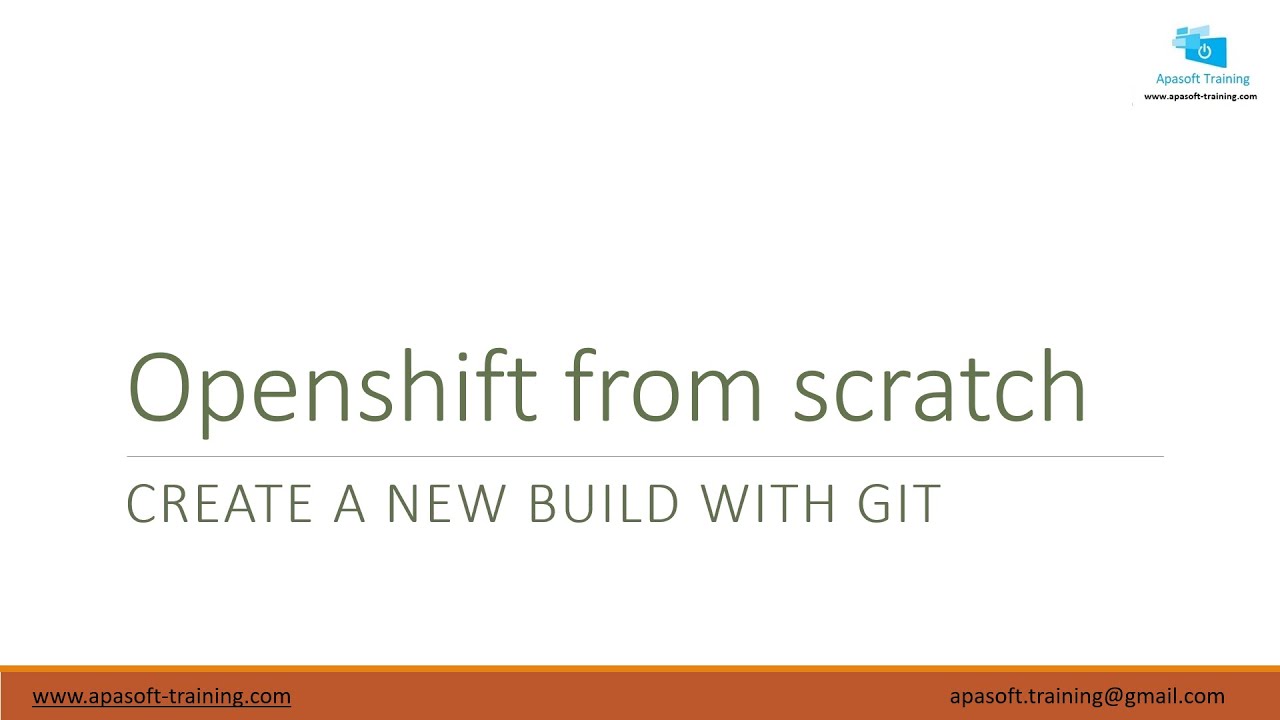 Apasoft Training
www.apasoft-training.com

Openshift from scratch

CREATE A NEW BUILD WITH GIT

www.apasoft-training.com

apasoft.training@gmail.com